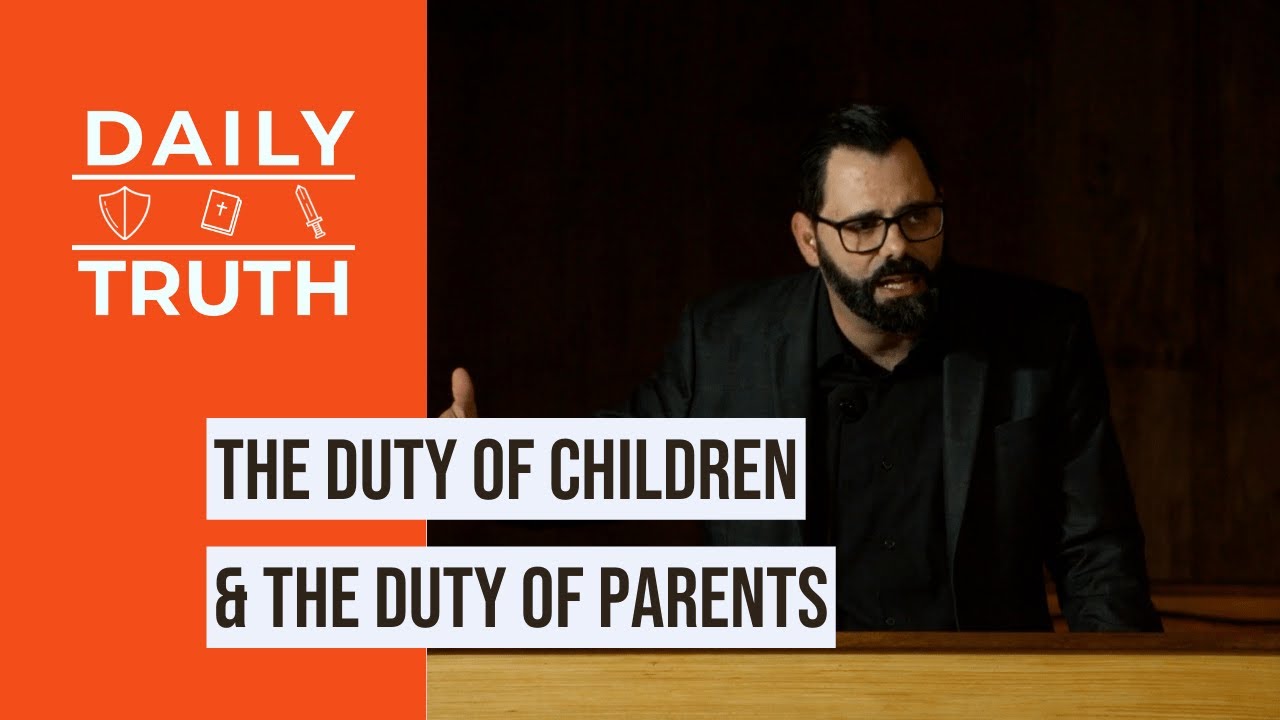 DAILY
TRUTH

THE DUTY OF CHILDREN
& THE DUTY OF PARENTS